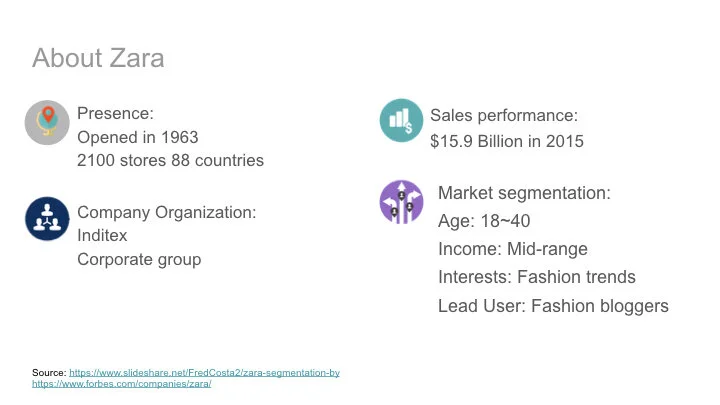 About Zara

Presence:
Opened in 1963
2100 stores 88 countries

Company Organization:
Inditex
Corporate group

Sales performance:
$15.9 Billion in 2015

Market segmentation:
Age: 18~40
Income: Mid-range
Interests: Fashion trends
Lead User: Fashion bloggers

Source: https://www.slideshare.net/FredCosta2/zara-segmentation-by
https://www.forbes.com/companies/zara/